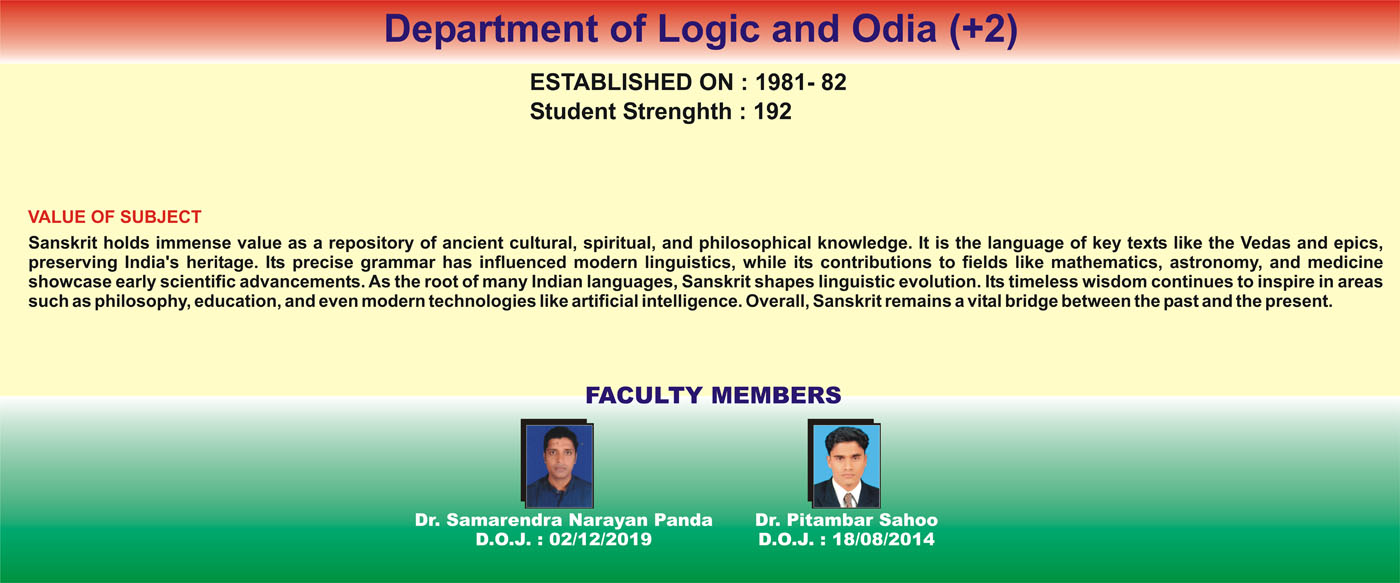 Department of Logic and Odia (+2)

ESTABLISHED ON : 1981- 82
Student Strenghth : 192

VALUE OF SUBJECT

Sanskrit holds immense value as a repository of ancient cultural, spiritual, and philosophical knowledge. It is the language of key texts like the Vedas and epics, preserving India's heritage. Its precise grammar has influenced modern linguistics, while its contributions to fields like mathematics, astronomy, and medicine showcase early scientific advancements. As the root of many Indian languages, Sanskrit shapes linguistic evolution. Its timeless wisdom continues to inspire in areas such as philosophy, education, and even modern technologies like artificial intelligence. Overall, Sanskrit remains a vital bridge between the past and the present.

FACULTY MEMBERS

Dr. Samarendra Narayan Panda
D.O.J. : 02/12/2019

Dr. Pitambar Sahoo
D.O.J. : 18/08/2014